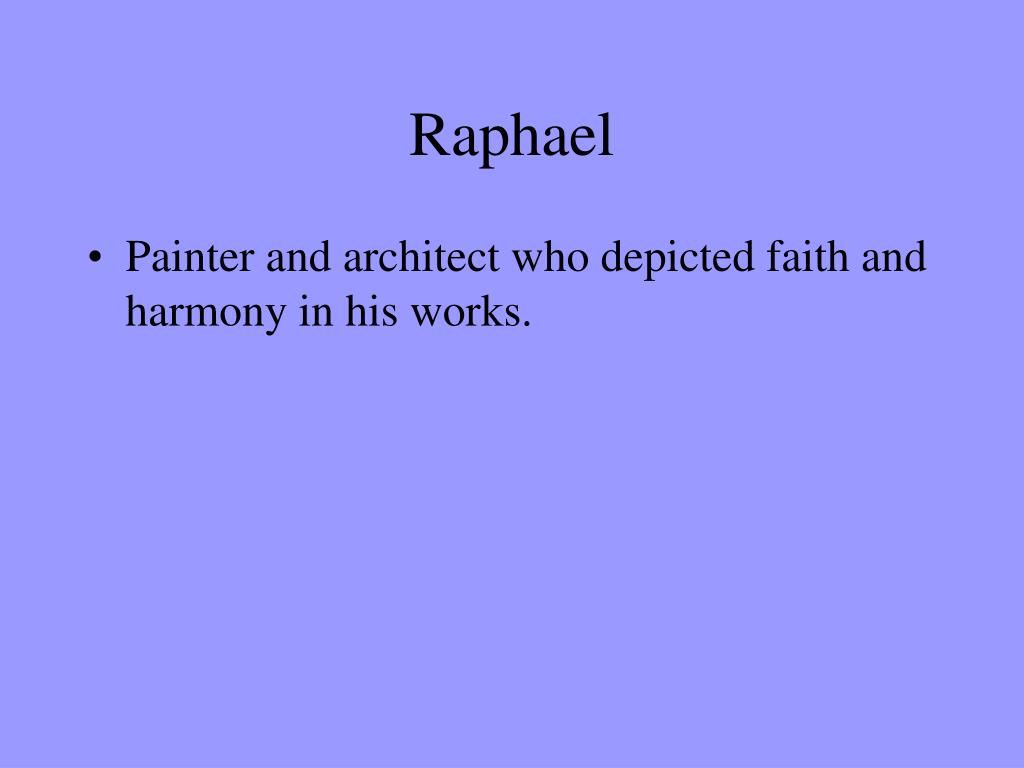 Raphael

• Painter and architect who depicted faith and harmony in his works.